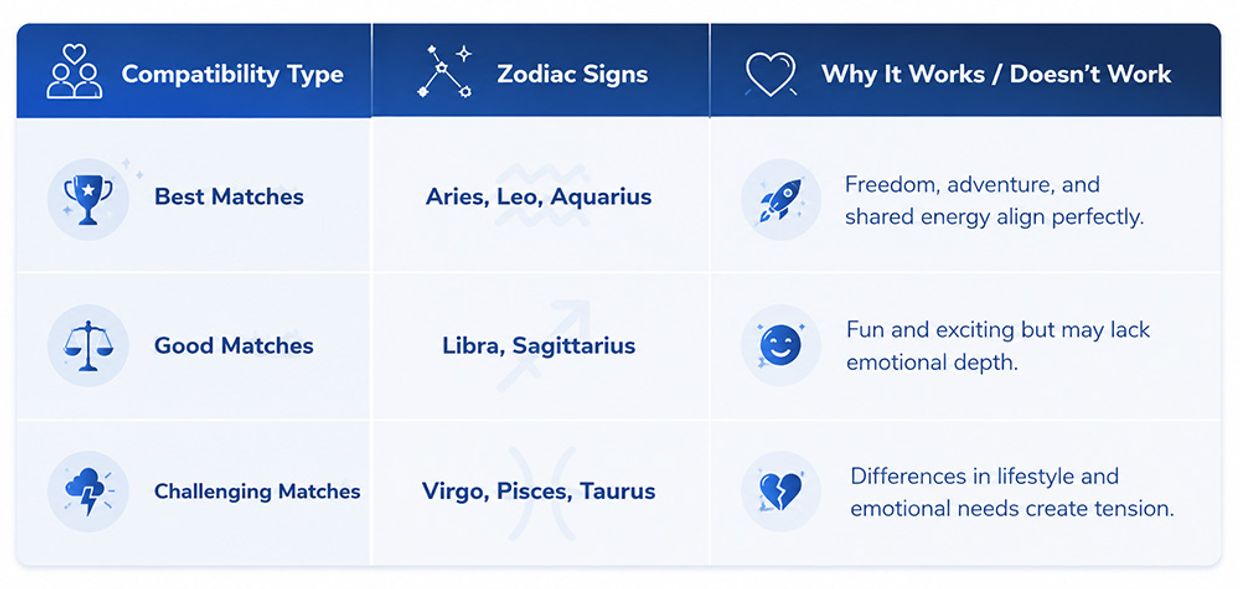 | Compatibility Type | Zodiac Signs | Why It Works / Doesn't Work |
|---|---|---|
| Best Matches | Aries, Leo, Aquarius | Freedom, adventure, and shared energy align perfectly. |
| Good Matches | Libra, Sagittarius | Fun and exciting but may lack emotional depth. |
| Challenging Matches | Virgo, Pisces, Taurus | Differences in lifestyle and emotional needs create tension. |